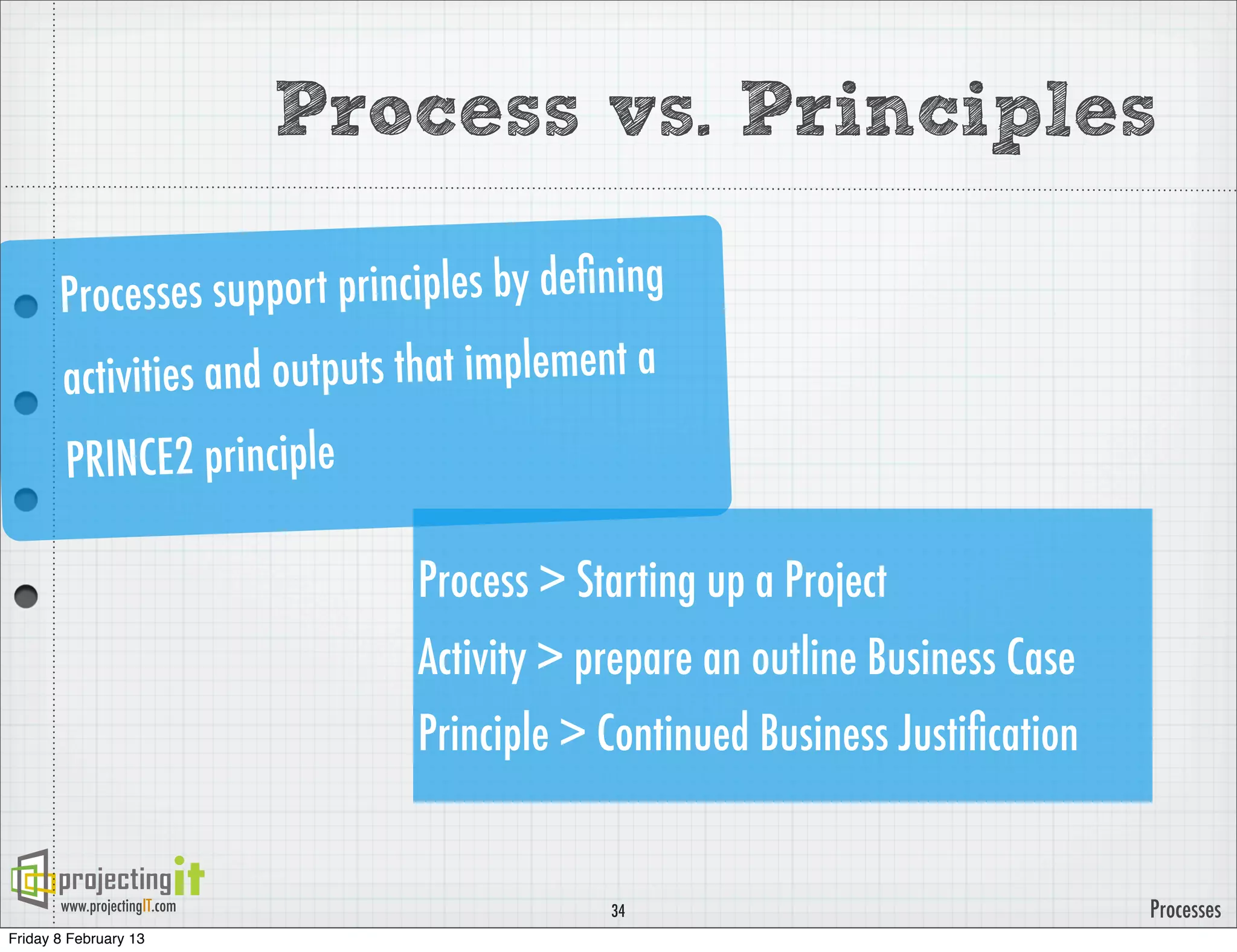 Process vs. Principles

Processes support principles by defining activities and outputs that implement a PRINCE2 principle

Process > Starting up a Project

Activity > prepare an outline Business Case

Principle > Continued Business Justification

projectingit
www.projectingIT.com

34

Processes

Friday 8 February 13